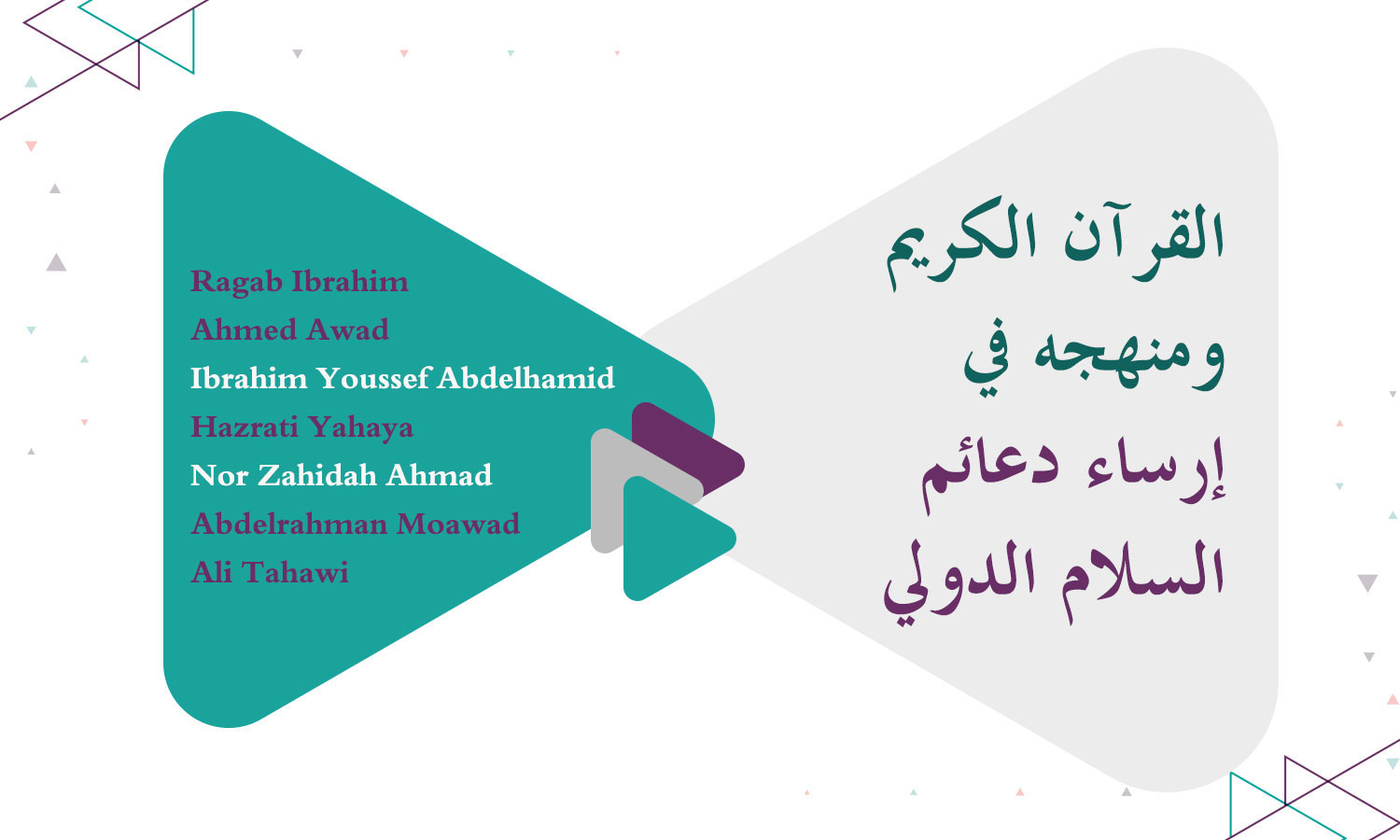 القرآن الكريم
ومنهجه في
إرساء دعائم
السلام الدولي

Ragab Ibrahim
Ahmed Awad
Ibrahim Youssef Abdelhamid
Hazrati Yahaya
Nor Zahidah Ahmad
Abdelrahman Moawad
Ali Tahawi